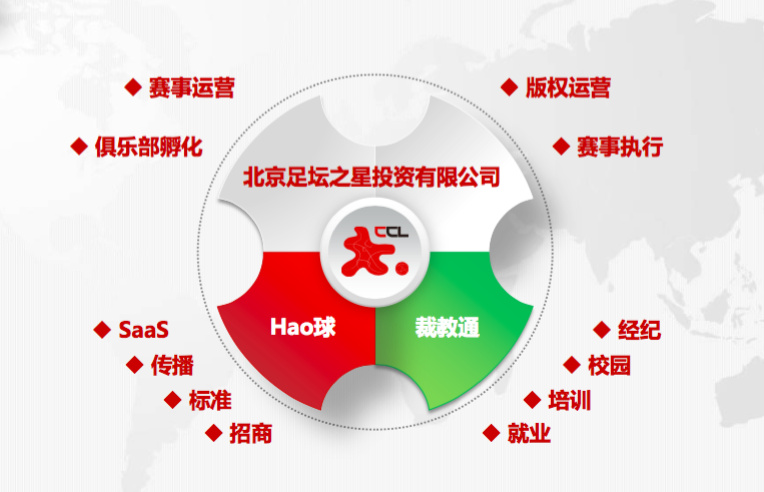 ◆ 赛事运营

◆ 俱乐部孵化

◆ 版权运营

◆ 赛事执行

北京足坛之星投资有限公司

CCL

Hao球

裁教通

◆ SaaS

◆ 传播

◆ 标准

◆ 招商

◆ 经纪

◆ 校园

◆ 培训

◆ 就业